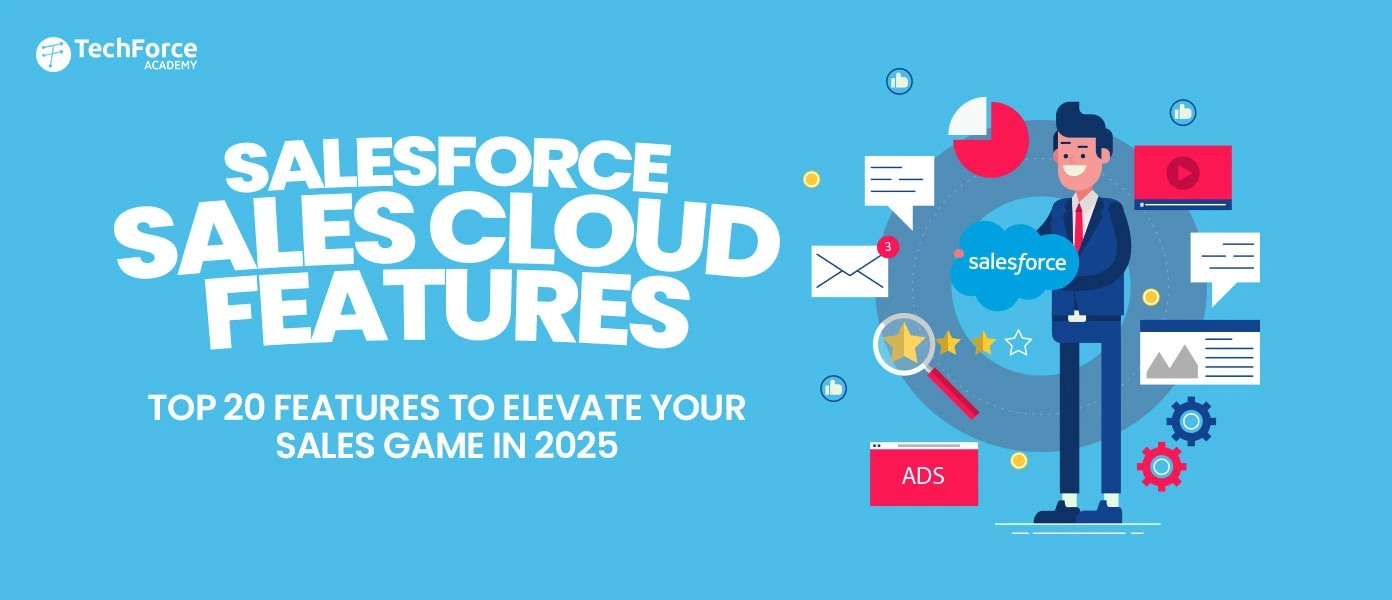 TechForce ACADEMY

SALESFORCE SALES CLOUD FEATURES

TOP 20 FEATURES TO ELEVATE YOUR SALES GAME IN 2025

3

salesforce

ADS